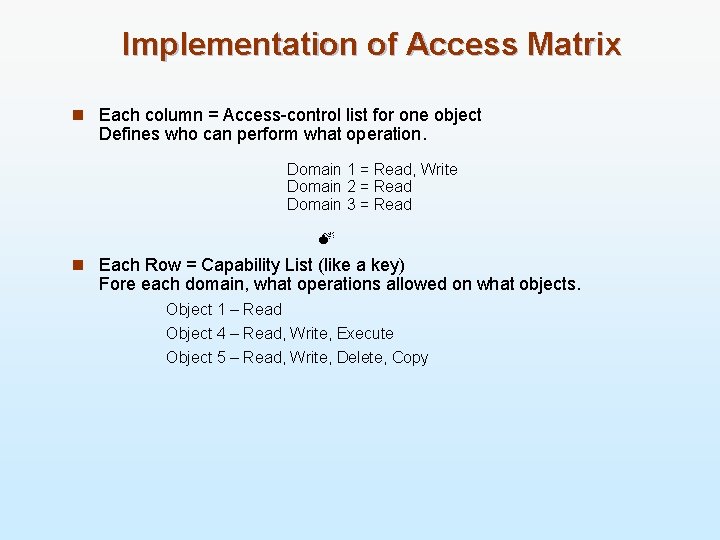 Implementation of Access Matrix

Each column = Access-control list for one object
Defines who can perform what operation.

Domain 1 = Read, Write
Domain 2 = Read
Domain 3 = Read

Each Row = Capability List (like a key)
Fore each domain, what operations allowed on what objects.

Object 1 – Read
Object 4 – Read, Write, Execute
Object 5 – Read, Write, Delete, Copy